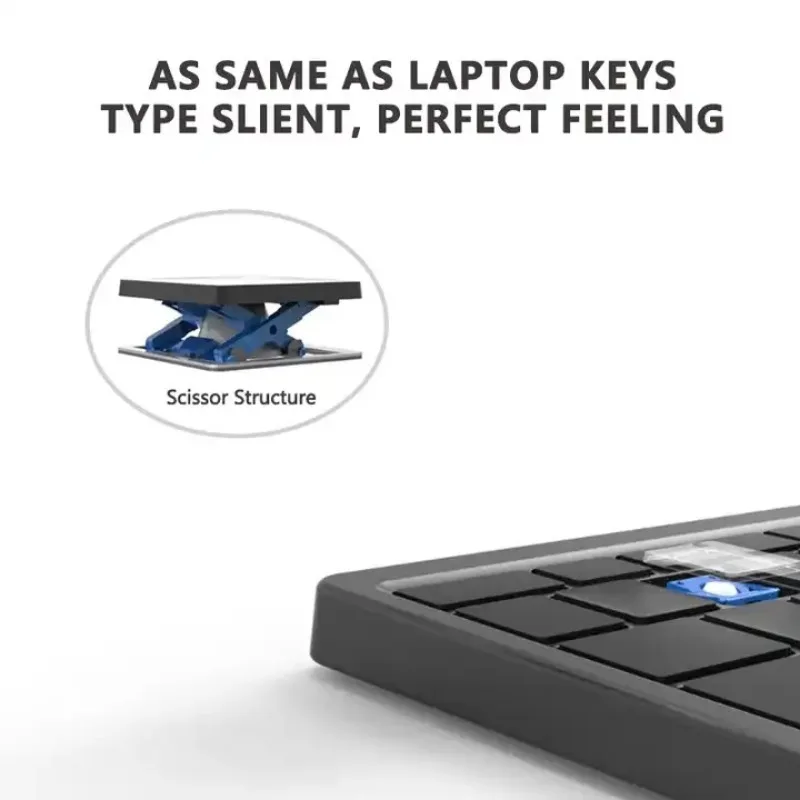 AS SAME AS LAPTOP KEYS
TYPE SLIENT, PERFECT FEELING

Scissor Structure